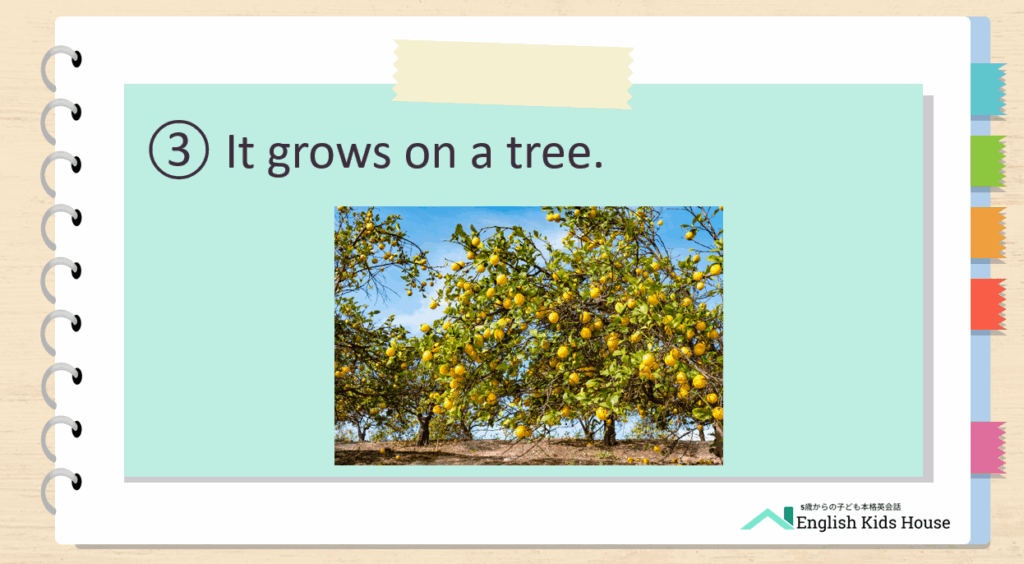 ③ It grows on a tree.

5歳からの子ども本格英会話
English Kids House